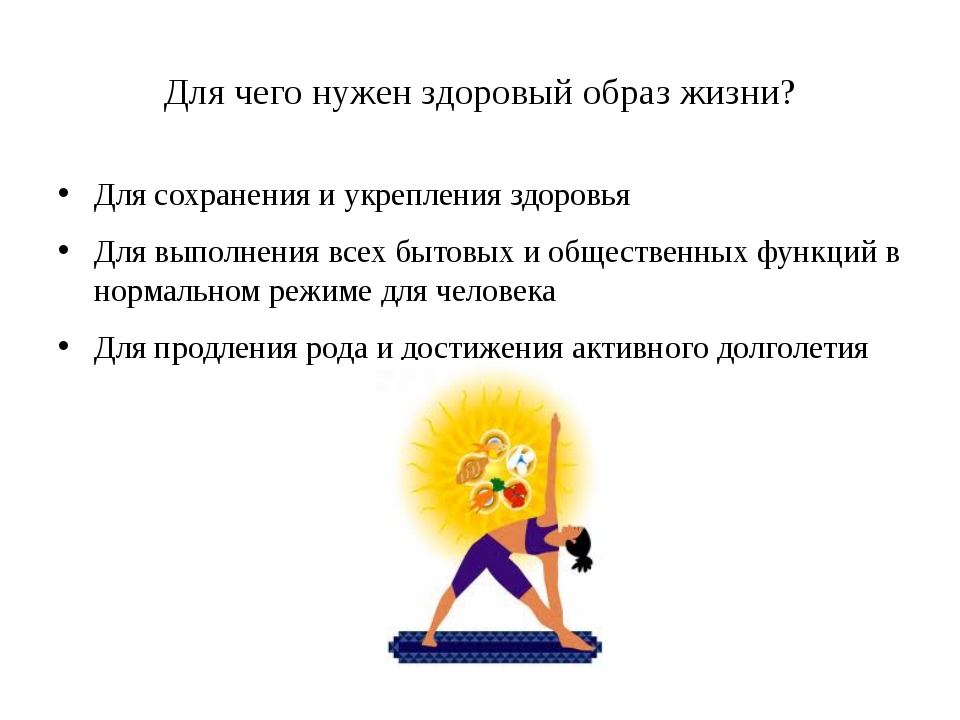 Для чего нужен здоровый образ жизни?

• Для сохранения и укрепления здоровья
• Для выполнения всех бытовых и общественных функций в нормальном режиме для человека
• Для продления рода и достижения активного долголетия